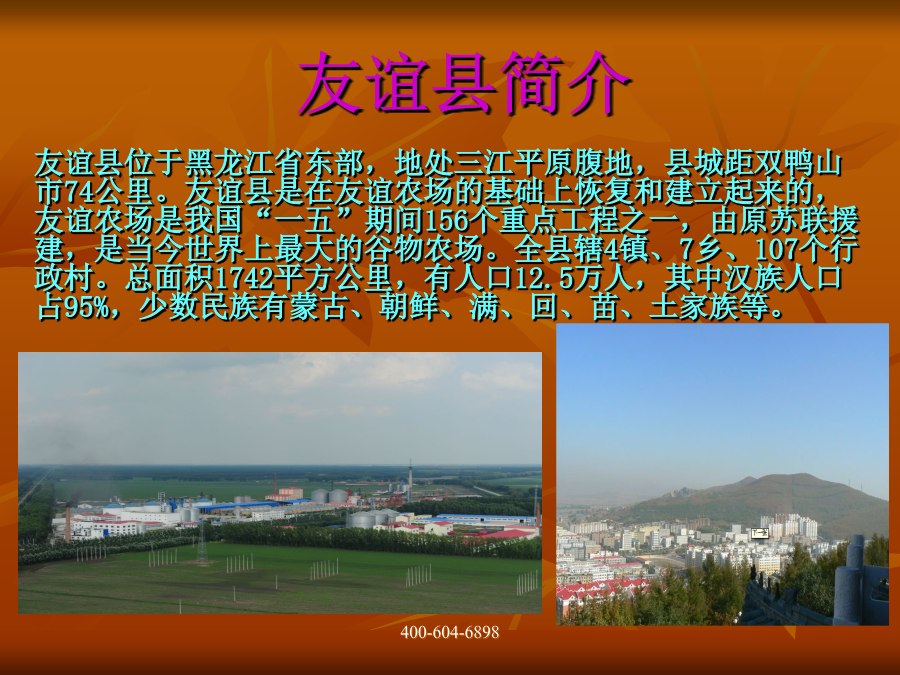 友谊县简介

友谊县位于黑龙江省东部，地处三江平原腹地，县城距双鸭山市74公里。友谊县是在友谊农场的基础上恢复和建立起来的，友谊农场是我国“一五”期间156个重点工程之一，由原苏联援建，是当今世界上最大的谷物农场。全县辖4镇、7乡、107个行政村。总面积1742平方公里，有人口12.5万人，其中汉族人口占95%，少数民族有蒙古、朝鲜、满、回、苗、土家族等。

400-604-6898